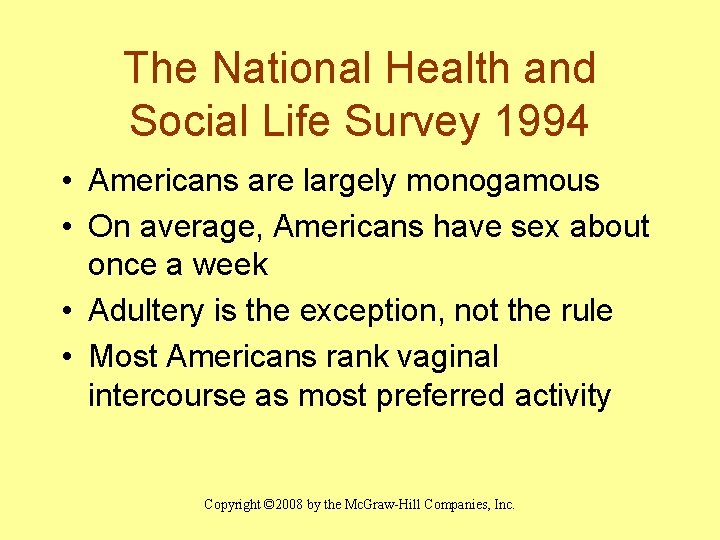 The National Health and Social Life Survey 1994

• Americans are largely monogamous
• On average, Americans have sex about once a week
• Adultery is the exception, not the rule
• Most Americans rank vaginal intercourse as most preferred activity

Copyright ©2008 by the McGraw-Hill Companies, Inc.